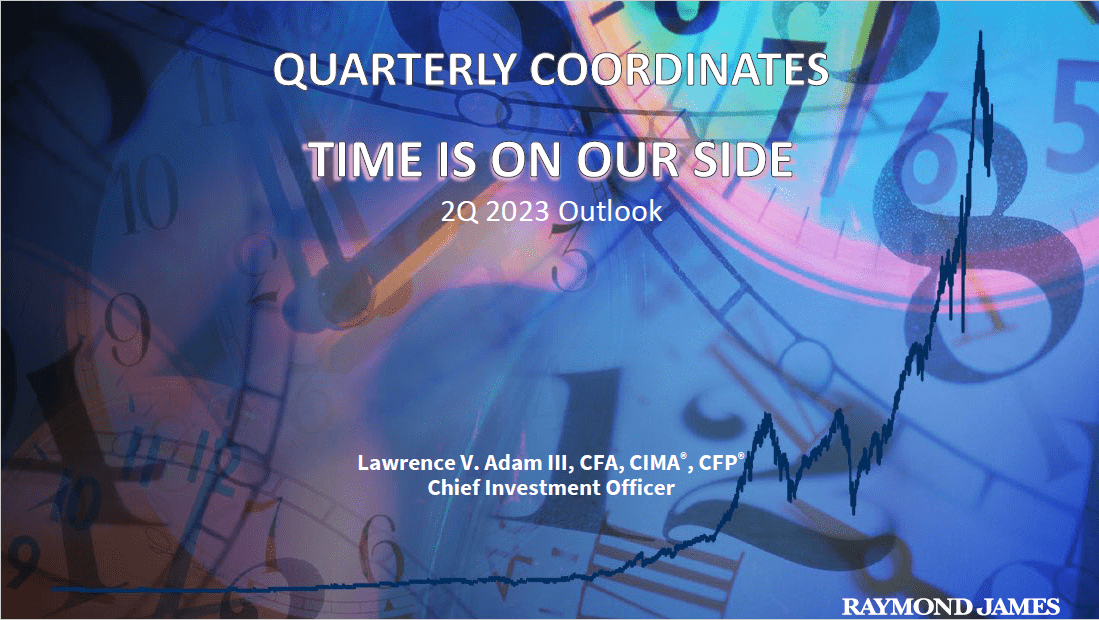 QUARTERLY COORDINATES

TIME IS ON OUR SIDE

2Q 2023 Outlook

Lawrence V. Adam III, CFA, CIMA®, CFP®
Chief Investment Officer

RAYMOND JAMES